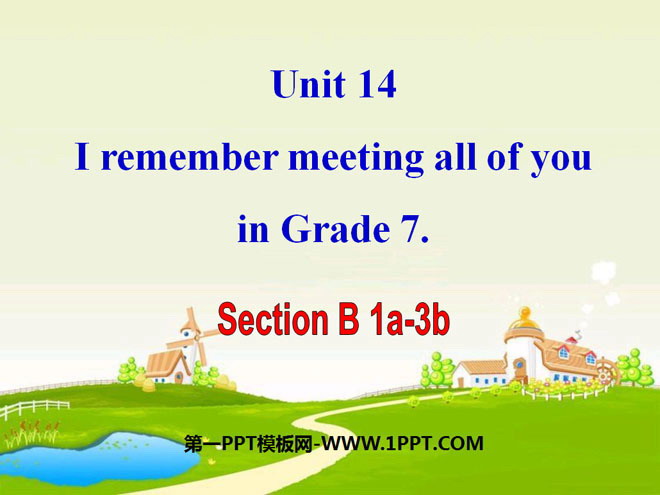 Unit 14
I remember meeting all of you in Grade 7.

Section B 1a-3b

第一PPT模板网-WWW.1PPT.COM